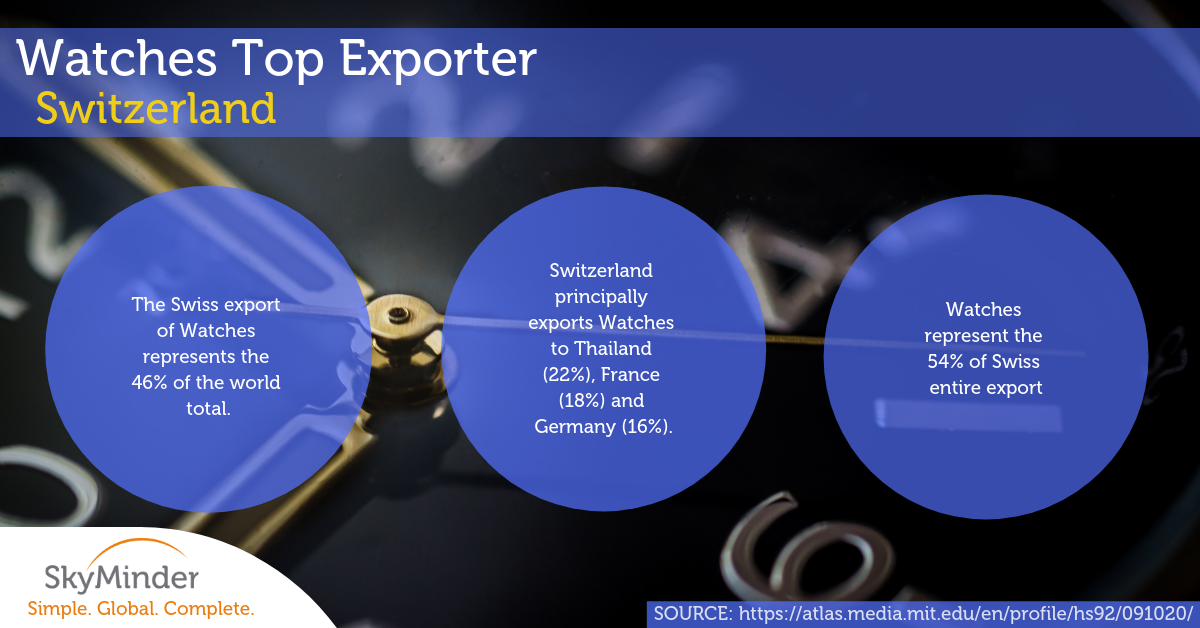 Watches Top Exporter
Switzerland

The Swiss export of Watches represents the 46% of the world total.

Switzerland principally exports Watches to Thailand (22%), France (18%) and Germany (16%).

Watches represent the 54% of Swiss entire export

SkyMinder
Simple. Global. Complete.

SOURCE: https://atlas.media.mit.edu/en/profile/hs92/091020/